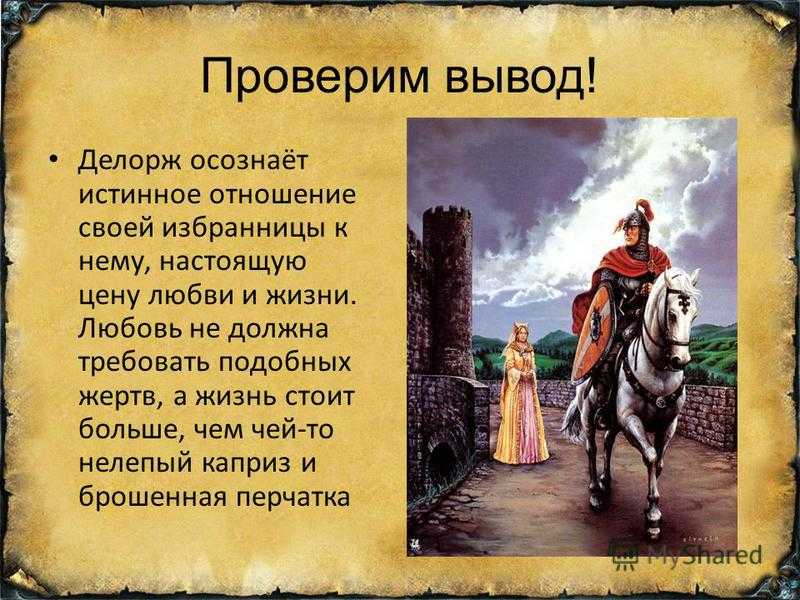 Проверим вывод!

• Делорж осознаёт истинное отношение своей избранницы к нему, настоящую цену любви и жизни. Любовь не должна требовать подобных жертв, а жизнь стоит больше, чем чей-то нелепый каприз и брошенная перчатка

MyShared